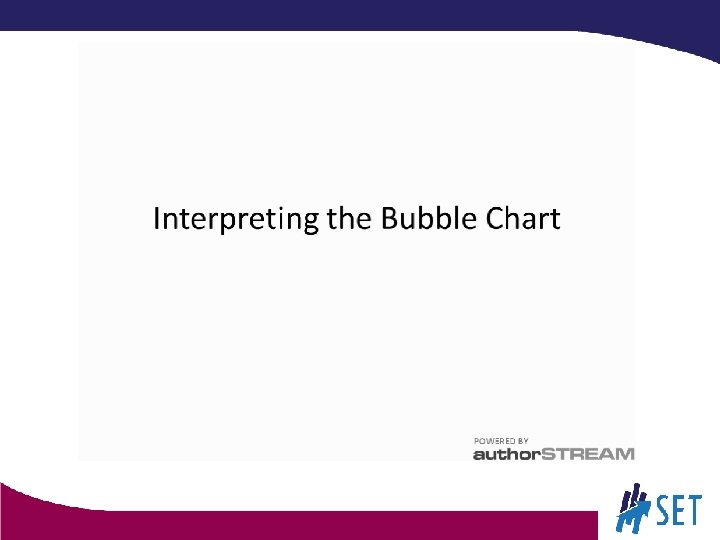 Interpreting the Bubble Chart

POWERED BY
authorSTREAM

SET